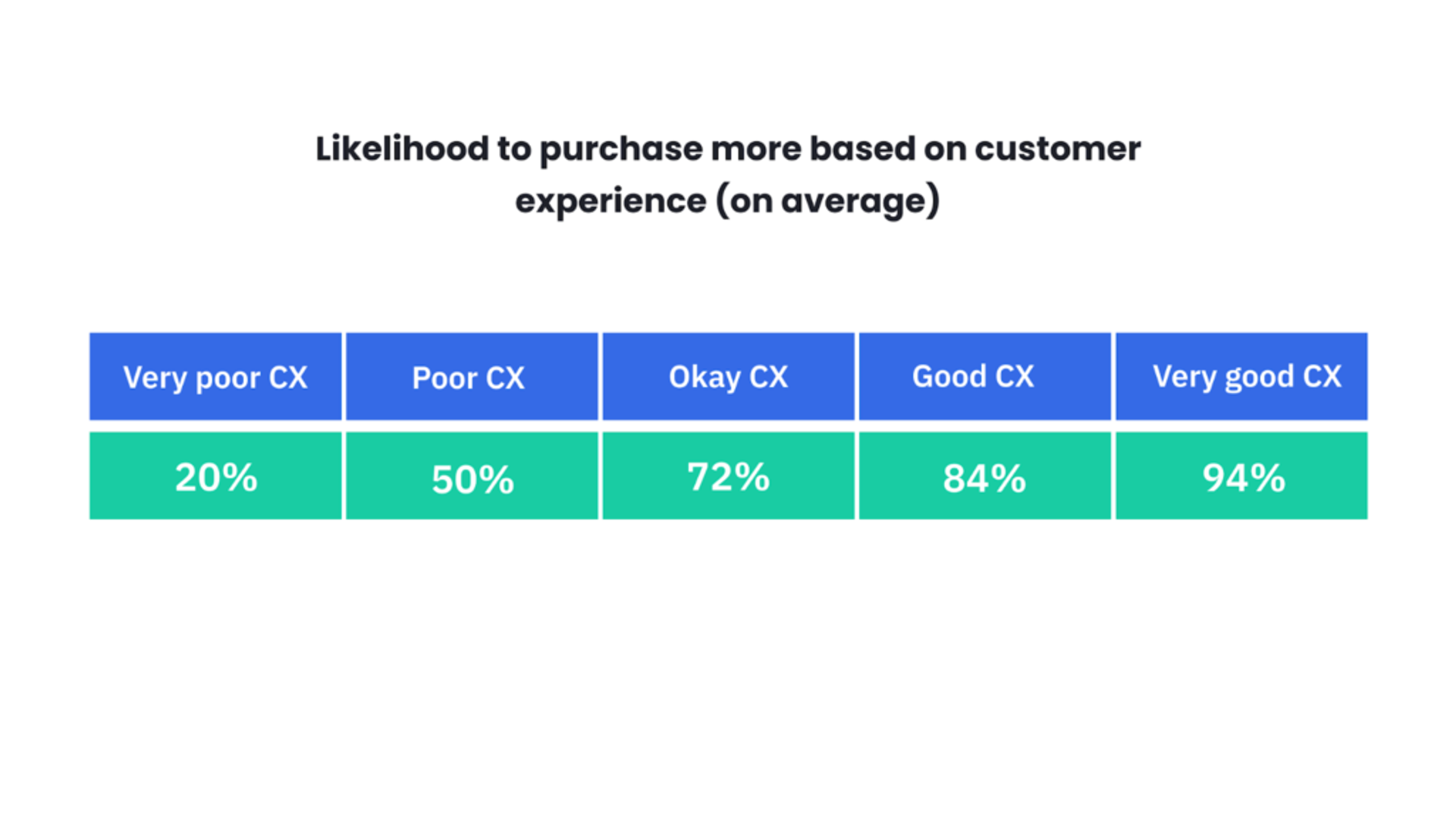 Likelihood to purchase more based on customer experience (on average)

| Very poor CX | Poor CX | Okay CX | Good CX | Very good CX |
|---|---|---|---|---|
| 20% | 50% | 72% | 84% | 94% |